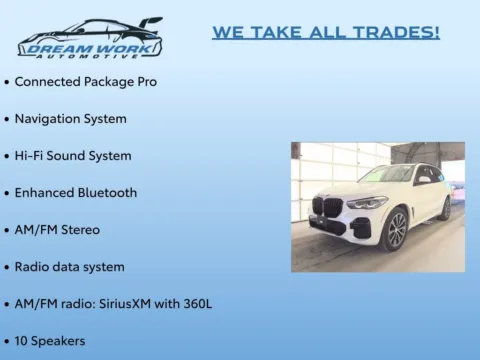 DREAM WORK
AUTOMOTIVE

WE TAKE ALL TRADES!

• Connected Package Pro

• Navigation System

• Hi-Fi Sound System

• Enhanced Bluetooth

• AM/FM Stereo

• Radio data system

• AM/FM radio: SiriusXM with 360L

• 10 Speakers